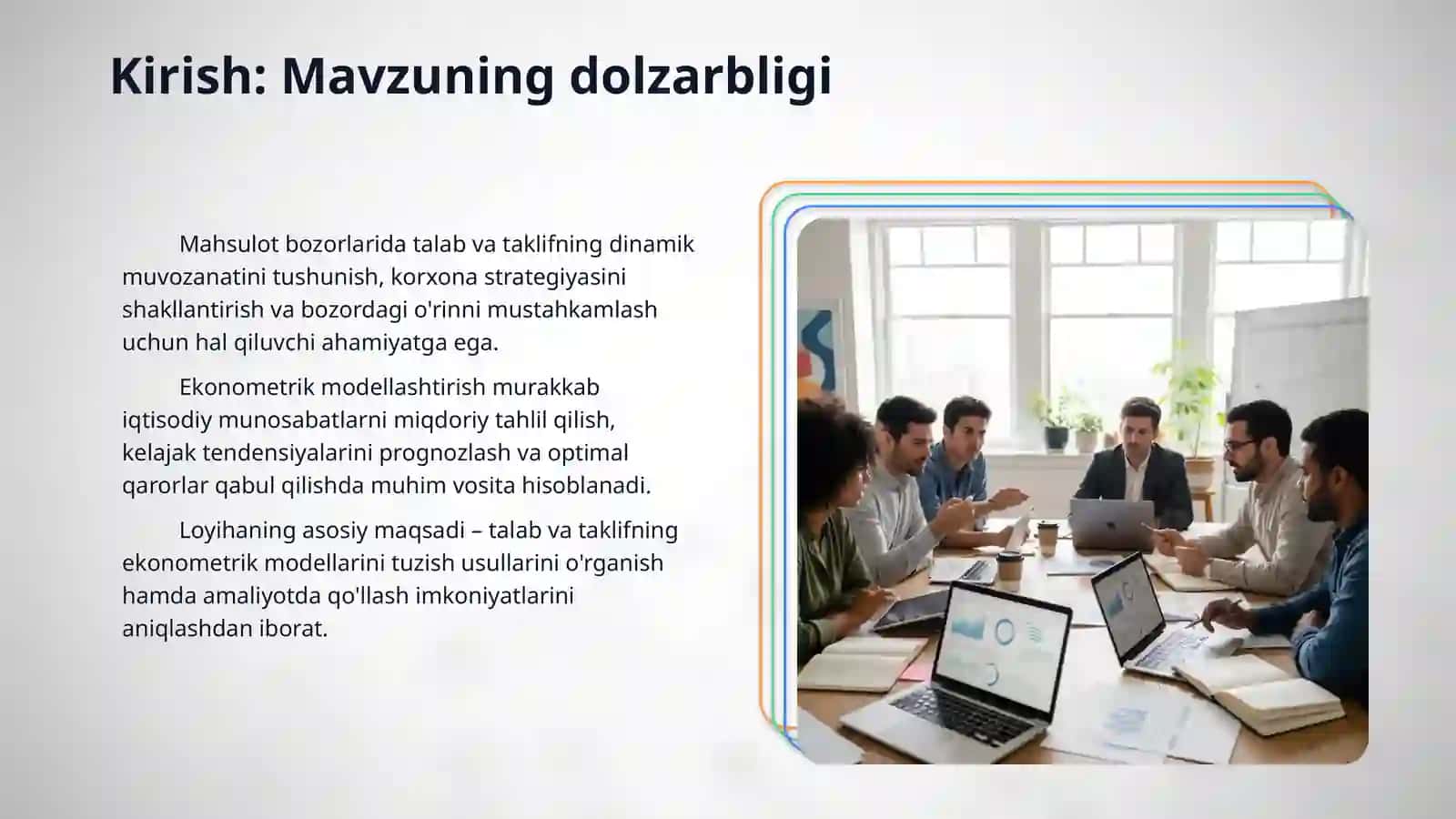 Kirish: Mavzuning dolzarbligi

Mahsulot bozorlarida talab va taklifning dinamik muvozanatini tushunish, korxona strategiyasini shakllantirish va bozordagi o'rinni mustahkamlash uchun hal qiluvchi ahamiyatga ega.

Ekonometrik modellashtirish murakkab iqtisodiy munosabatlarni miqdoriy tahlil qilish, kelajak tendensiyalarini prognozlash va optimal qarorlar qabul qilishda muhim vosita hisoblanadi.

Loyihaning asosiy maqsadi – talab va taklifning ekonometrik modellarini tuzish usullarini o'rganish hamda amaliyotda qo'llash imkoniyatlarini aniqlashdan iborat.